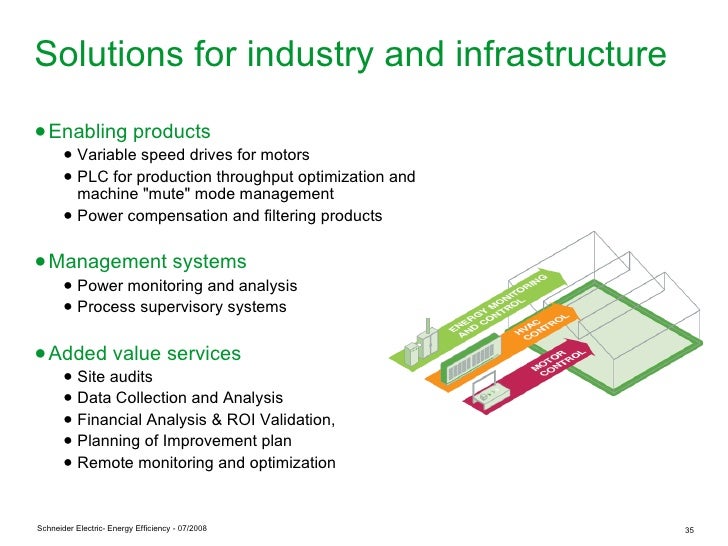 Solutions for industry and infrastructure

● Enabling products
 ● Variable speed drives for motors
 ● PLC for production throughput optimization and machine "mute" mode management
 ● Power compensation and filtering products

● Management systems
 ● Power monitoring and analysis
 ● Process supervisory systems

● Added value services
 ● Site audits
 ● Data Collection and Analysis
 ● Financial Analysis & ROI Validation,
 ● Planning of Improvement plan
 ● Remote monitoring and optimization

ENERGY MONITORING AND CONTROL
HVAC CONTROL
MOTOR CONTROL

Schneider Electric- Energy Efficiency - 07/2008

35